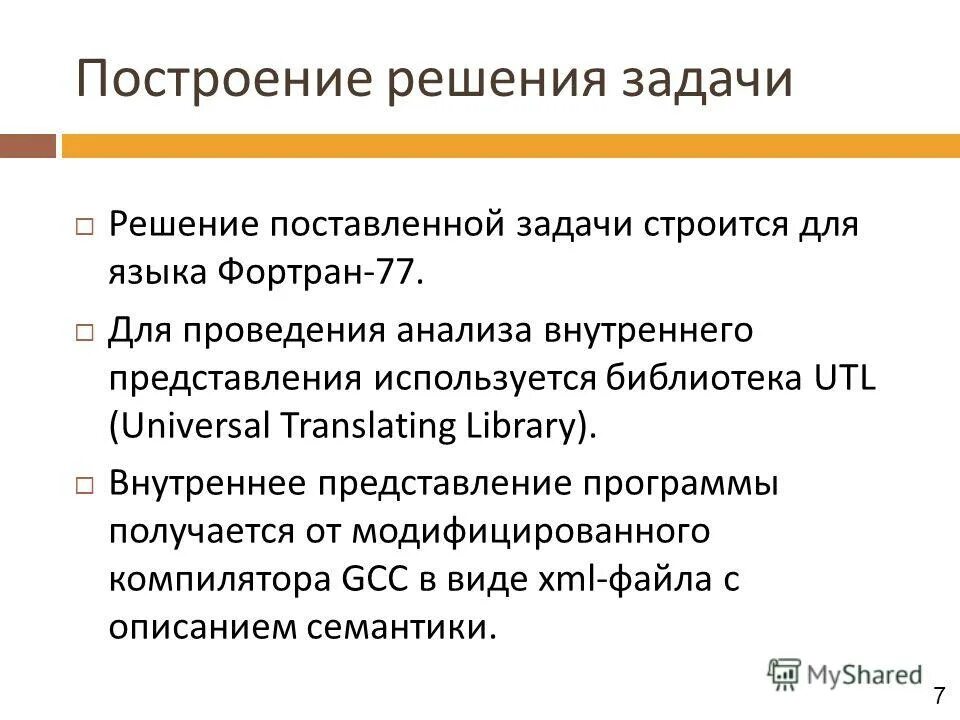 Построение решения задачи

□ Решение поставленной задачи строится для языка Фортран-77.

□ Для проведения анализа внутреннего представления используется библиотека UTL (Universal Translating Library).

□ Внутреннее представление программы получается от модифицированного компилятора GCC в виде xml-файла с описанием семантики.

MyShared

7